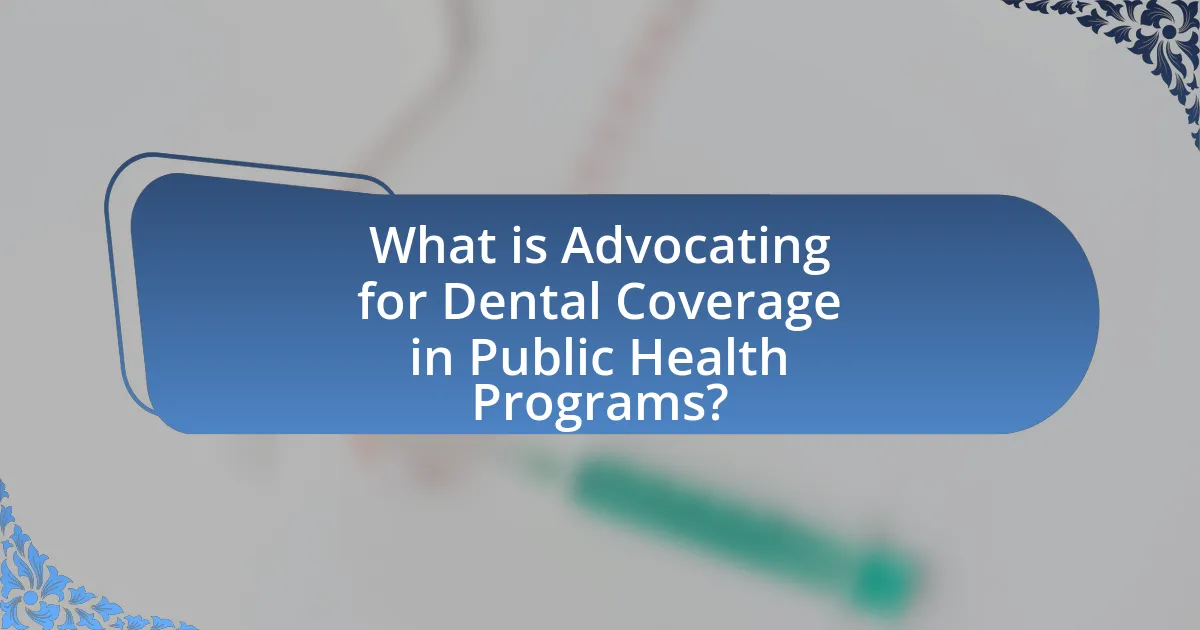 What is Advocating for Dental Coverage in Public Health Programs?